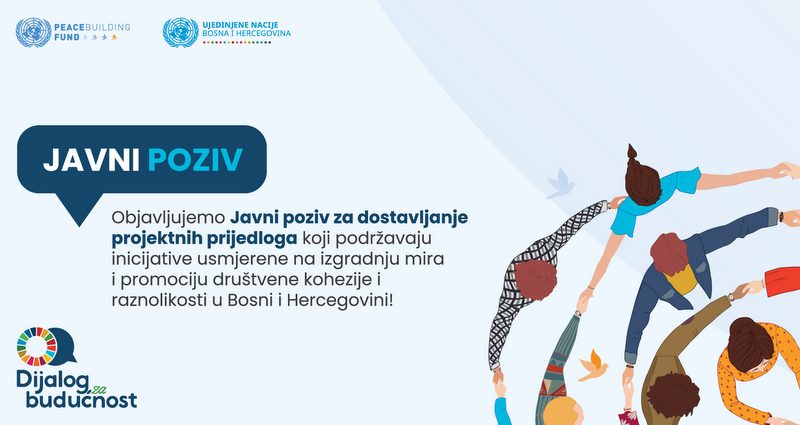 PEACEBUILDING FUND

UJEDINJENE NACIJE
BOSNA I HERCEGOVINA

JAVNI POZIV

Objavljujemo Javni poziv za dostavljanje projektnih prijedloga koji podržavaju inicijative usmjerene na izgradnju mira i promociju društvene kohezije i raznolikosti u Bosni i Hercegovini!

Dijalog za budućnost